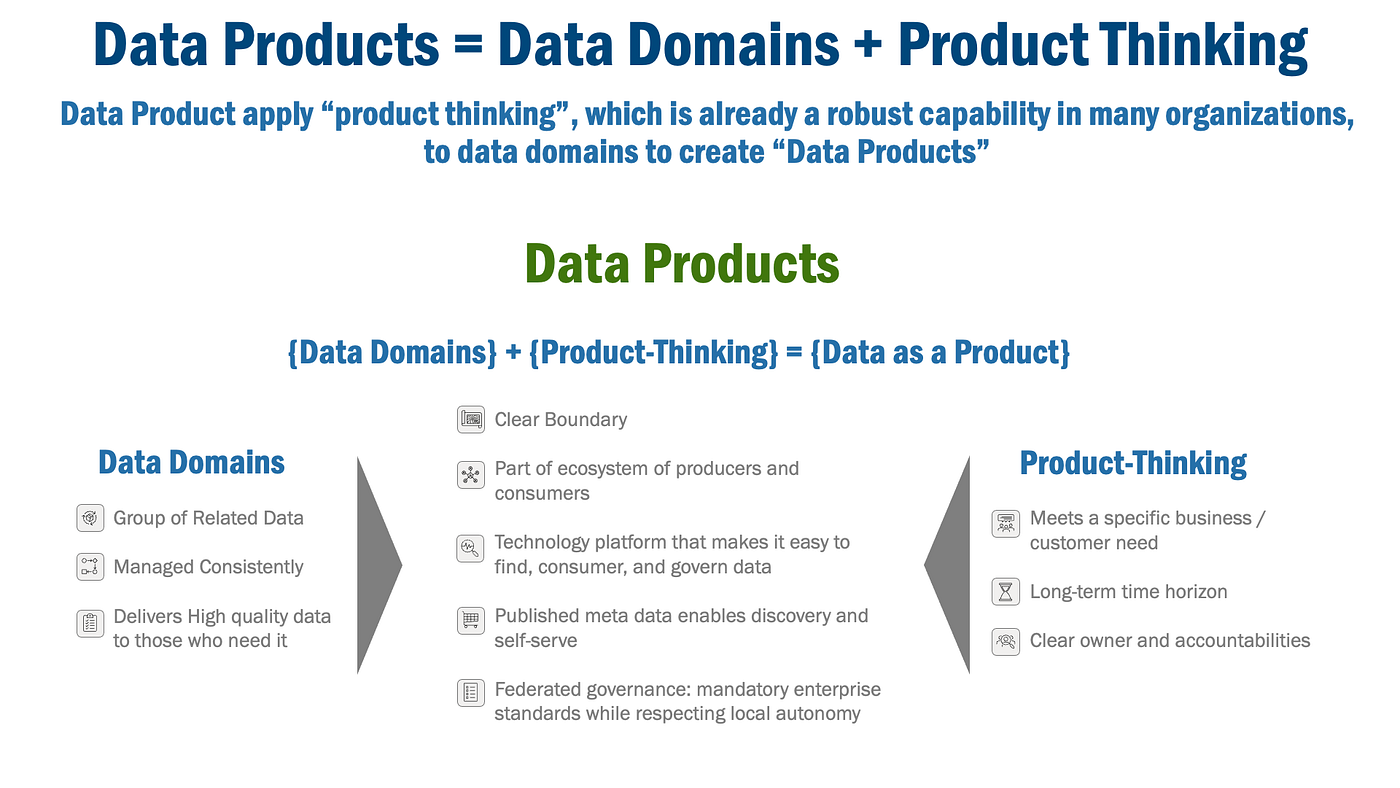 Data Products = Data Domains + Product Thinking

Data Product apply “product thinking”, which is already a robust capability in many organizations, to data domains to create “Data Products”

Data Products

{Data Domains} + {Product-Thinking} = {Data as a Product}

Data Domains

Group of Related Data

Managed Consistently

Delivers High quality data to those who need it

Clear Boundary

Part of ecosystem of producers and consumers

Technology platform that makes it easy to find, consumer, and govern data

Published meta data enables discovery and self-serve

Federated governance: mandatory enterprise standards while respecting local autonomy

Product-Thinking

Meets a specific business / customer need

Long-term time horizon

Clear owner and accountabilities